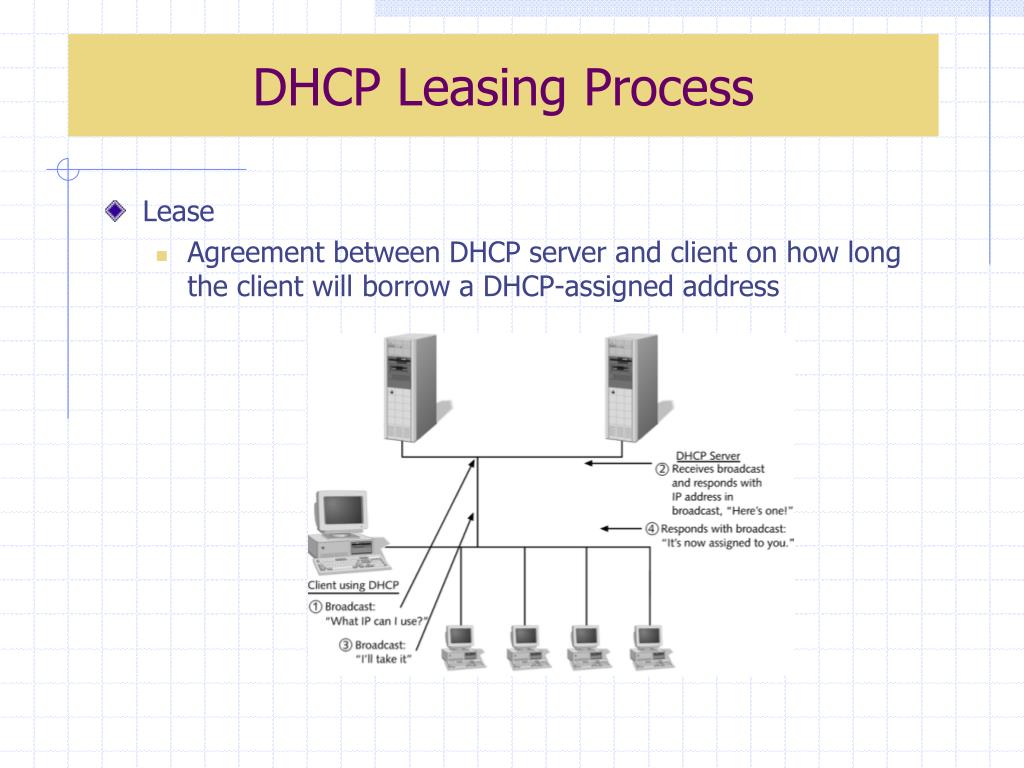 DHCP Leasing Process

Lease

Agreement between DHCP server and client on how long the client will borrow a DHCP-assigned address

DHCP Server
② Receives broadcast and responds with IP address in broadcast, "Here's one!"

④ Responds with broadcast: "It's now assigned to you."

Client using DHCP
① Broadcast: "What IP can I use?"
③ Broadcast: "I'll take it"